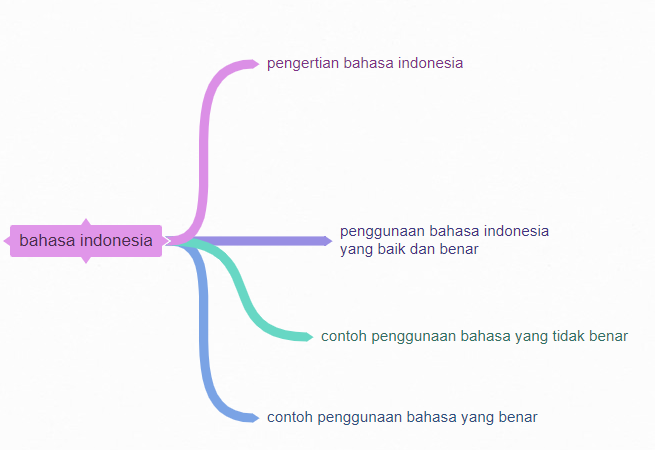 bahasa indonesia

pengertian bahasa indonesia

penggunaan bahasa indonesia yang baik dan benar

contoh penggunaan bahasa yang tidak benar

contoh penggunaan bahasa yang benar